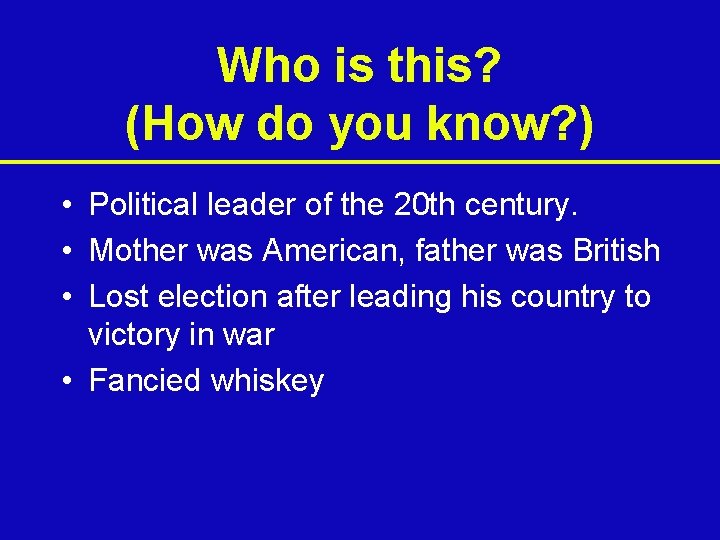 Who is this?
(How do you know?)

• Political leader of the 20th century.
• Mother was American, father was British
• Lost election after leading his country to victory in war
• Fancied whiskey